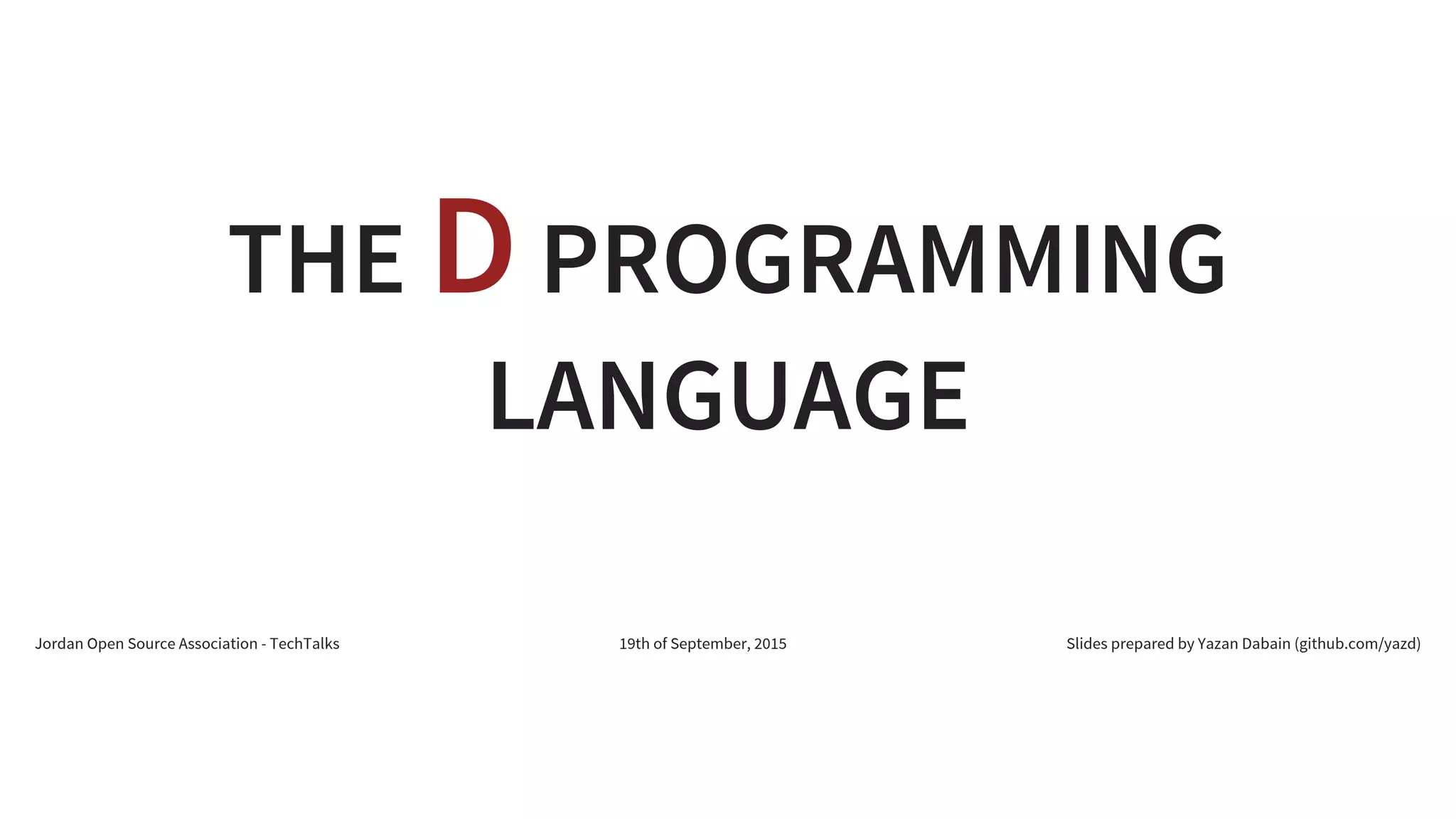 THE D PROGRAMMING LANGUAGE

Jordan Open Source Association - TechTalks

19th of September, 2015

Slides prepared by Yazan Dabain (github.com/yazd)